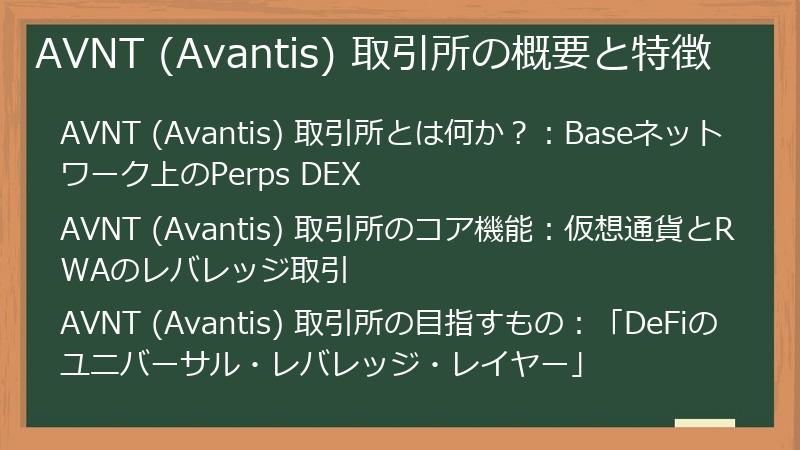 AVNT (Avantis) 取引所の概要と特徴

AVNT (Avantis) 取引所とは何か？：Baseネットワーク上のPerps DEX

AVNT (Avantis) 取引所のコア機能：仮想通貨とRWAのレバレッジ取引

AVNT (Avantis) 取引所の目指すもの：「DeFiのユニバーサル・レバレッジ・レイヤー」